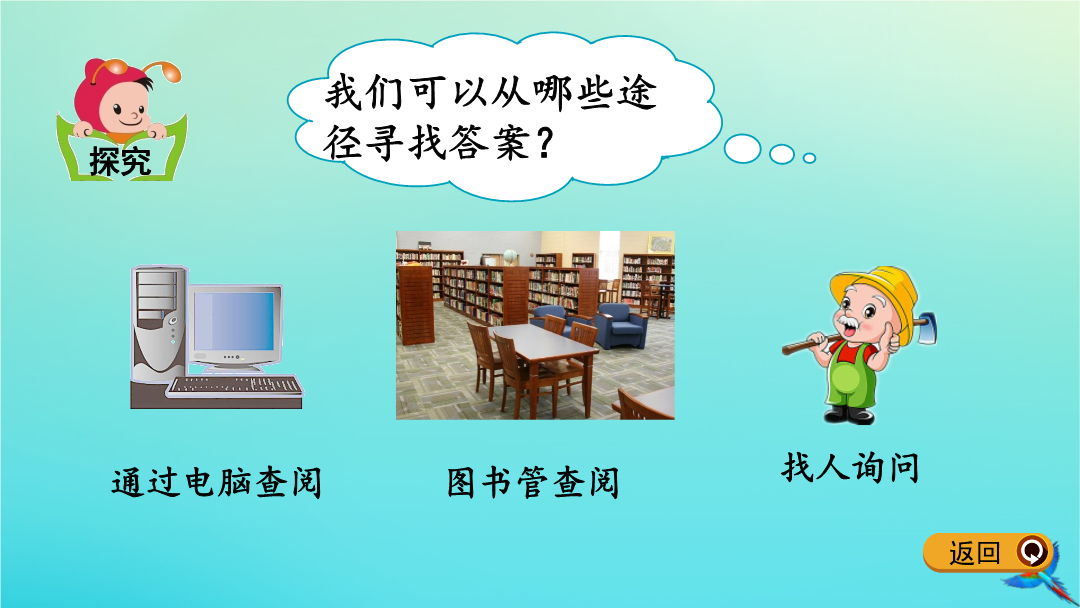 探究

我们可以从哪些途径寻找答案？

通过电脑查阅

图书管查阅

找人询问

返回